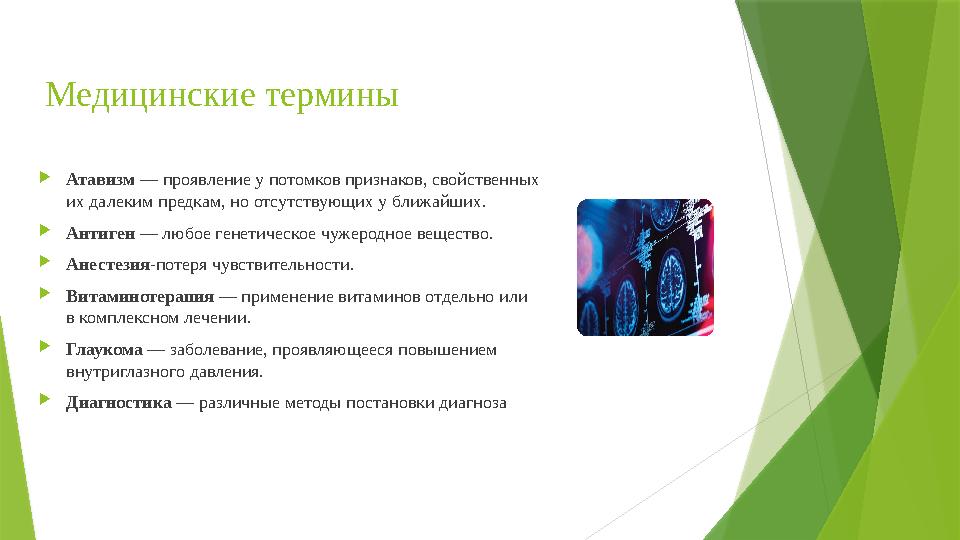 Медицинские термины

Атавизм — проявление у потомков признаков, свойственных их далеким предкам, но отсутствующих у ближайших.

Антиген — любое генетическое чужеродное вещество.

Анестезия-потеря чувствительности.

Витаминотерапия — применение витаминов отдельно или в комплексном лечении.

Глаукома — заболевание, проявляющееся повышением внутриглазного давления.

Диагностика — различные методы постановки диагноза